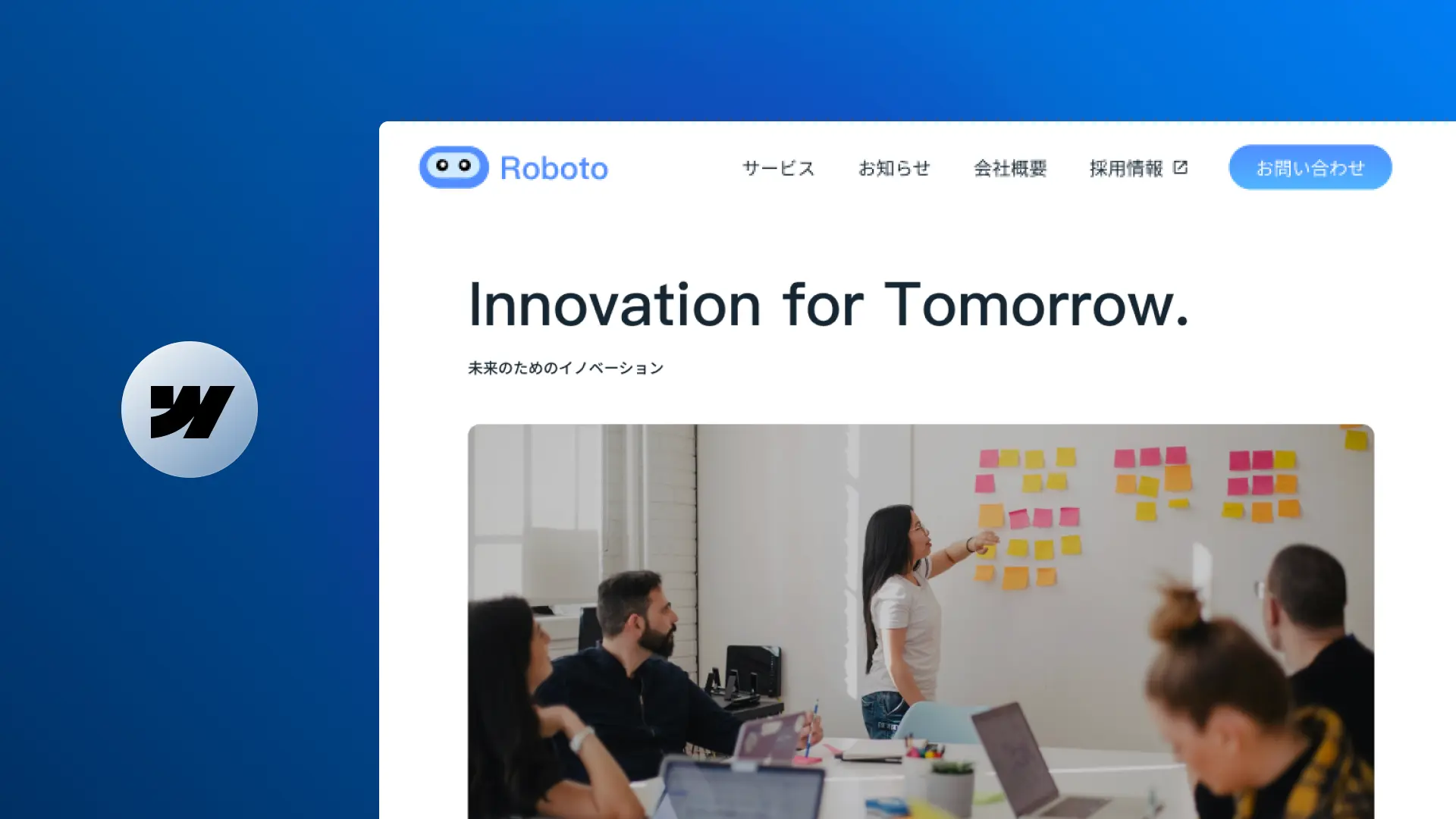 Roboto

サービス お知らせ 会社概要 採用情報

お問い合わせ

Innovation for Tomorrow.

未来のためのイノベーション